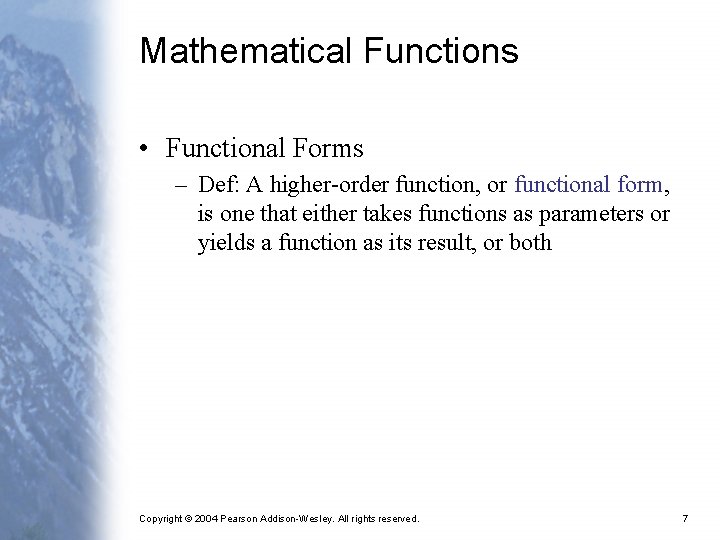 Mathematical Functions

• Functional Forms
– Def: A higher-order function, or functional form, is one that either takes functions as parameters or yields a function as its result, or both

Copyright © 2004 Pearson Addison-Wesley. All rights reserved.

7